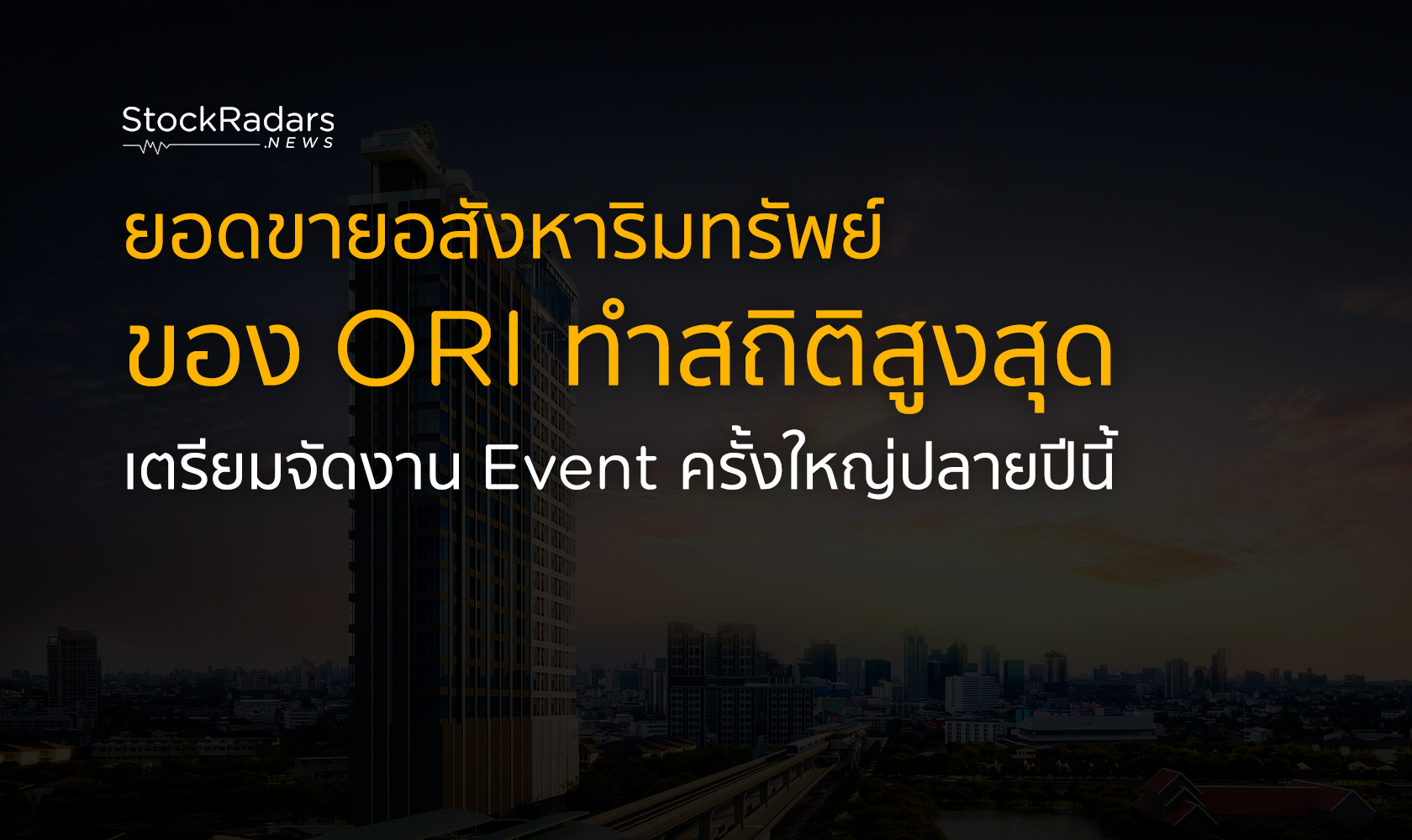 StockRadars
.NEWS

ยอดขายอสังหาริมทรัพย์
ของ ORI ทำสถิติสูงสุด
เตรียมจัดงาน Event ครั้งใหญ่ปลายปีนี้